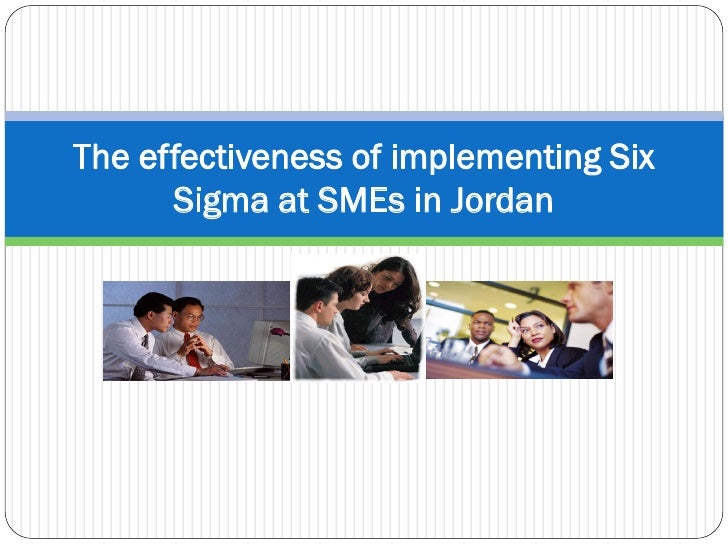 The effectiveness of implementing Six Sigma at SMEs in Jordan